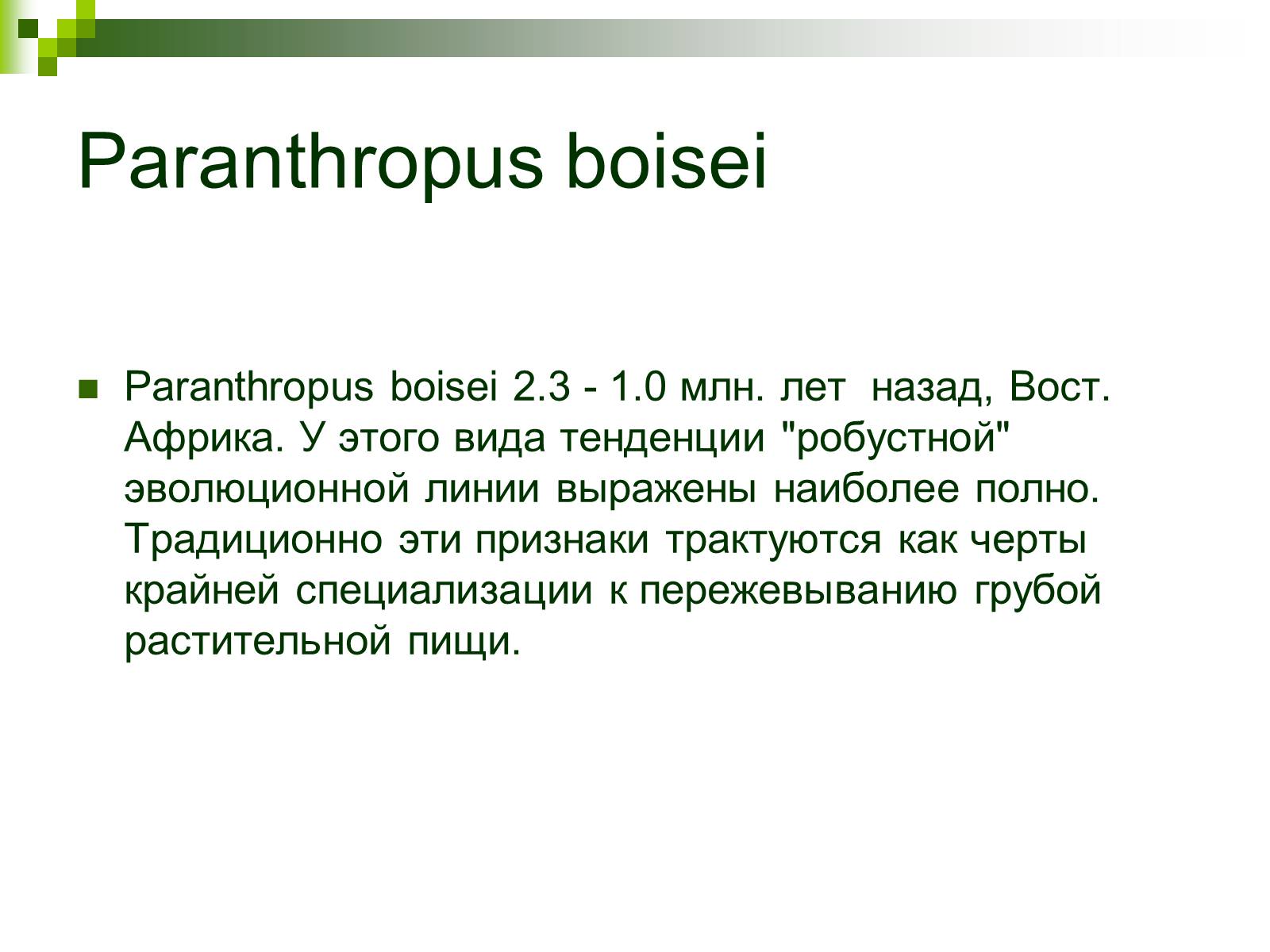 Paranthropus boisei

Paranthropus boisei 2.3 - 1.0 млн. лет  назад, Вост. Африка. У этого вида тенденции "робустной" эволюционной линии выражены наиболее полно. Традиционно эти признаки трактуются как черты крайней специализации к пережевыванию грубой растительной пищи.